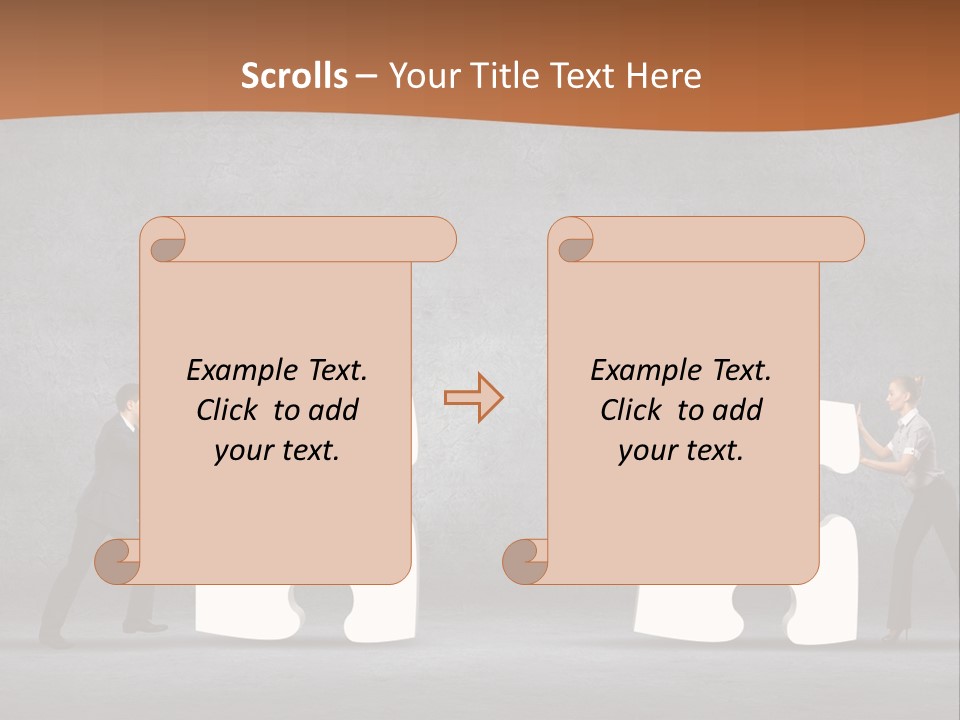 Scrolls – Your Title Text Here

Example Text. Click to add your text.

Example Text. Click to add your text.